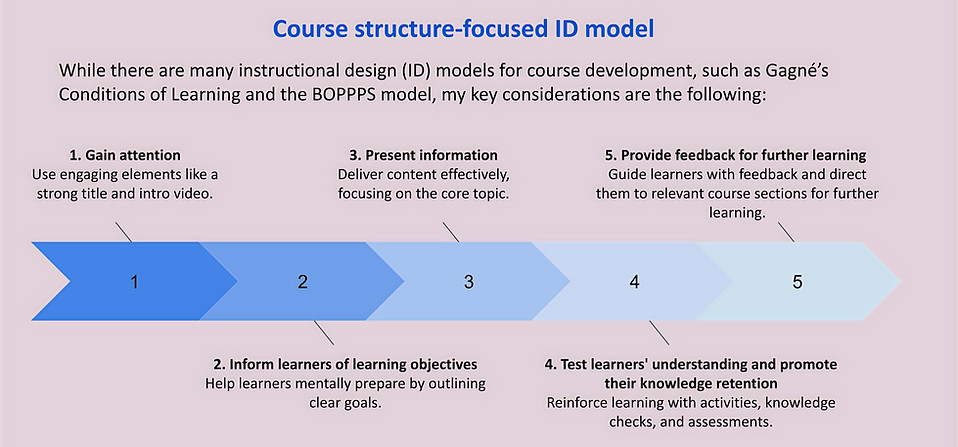 Course structure-focused ID model

While there are many instructional design (ID) models for course development, such as Gagné's Conditions of Learning and the BOPPPS model, my key considerations are the following:

1. Gain attention
Use engaging elements like a strong title and intro video.

3. Present information
Deliver content effectively, focusing on the core topic.

5. Provide feedback for further learning
Guide learners with feedback and direct them to relevant course sections for further learning.

1

2

3

4

5

2. Inform learners of learning objectives
Help learners mentally prepare by outlining clear goals.

4. Test learners' understanding and promote their knowledge retention
Reinforce learning with activities, knowledge checks, and assessments.